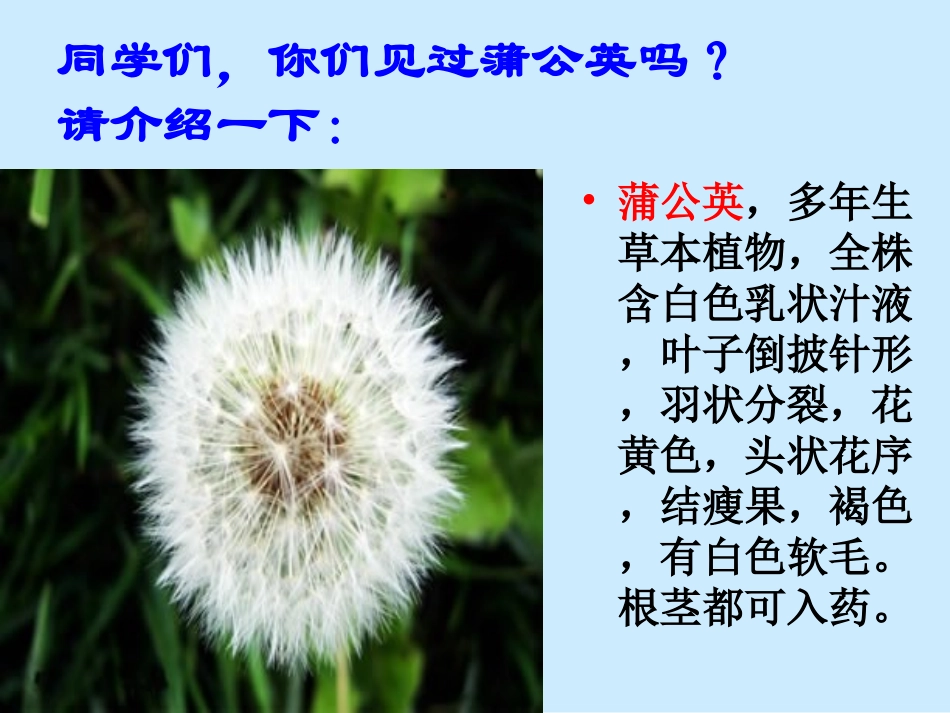 同学们，你们见过蒲公英吗？
请介绍一下：

• 蒲公英，多年生草本植物，全株含白色乳状汁液，叶子倒披针形，羽状分裂，花黄色，头状花序，结瘦果，褐色，有白色软毛。根茎都可入药。